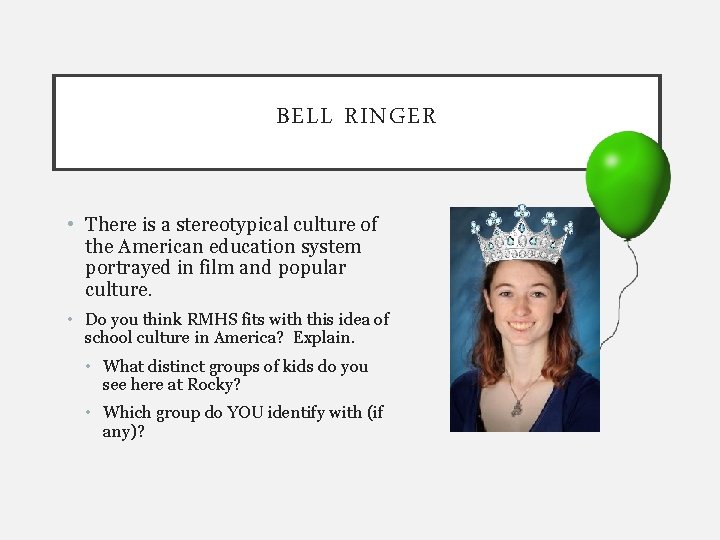 BELL RINGER

• There is a stereotypical culture of the American education system portrayed in film and popular culture.

• Do you think RMHS fits with this idea of school culture in America? Explain.

  • What distinct groups of kids do you see here at Rocky?

  • Which group do YOU identify with (if any)?